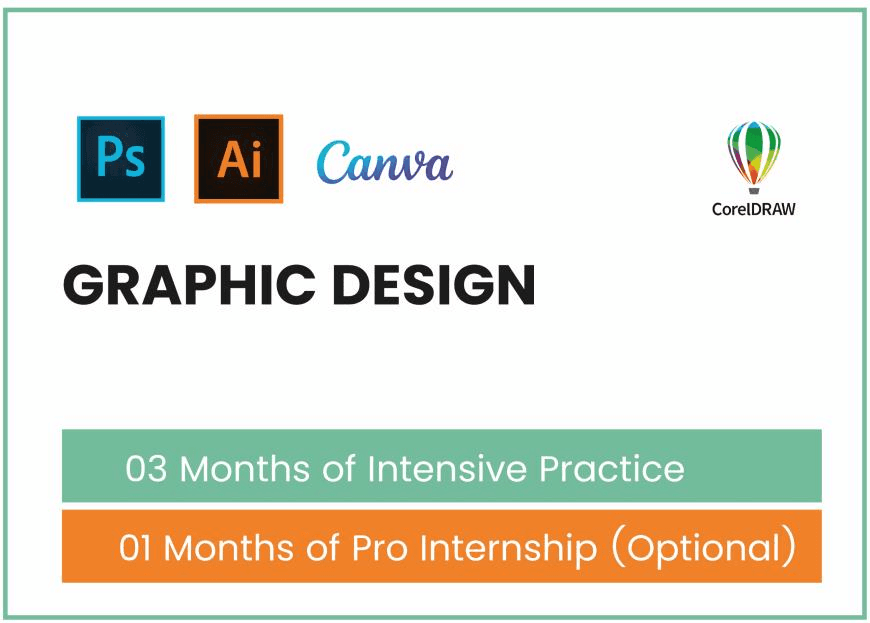 Ps Ai Canva CorelDRAW

GRAPHIC DESIGN

03 Months of Intensive Practice

01 Months of Pro Internship (Optional)